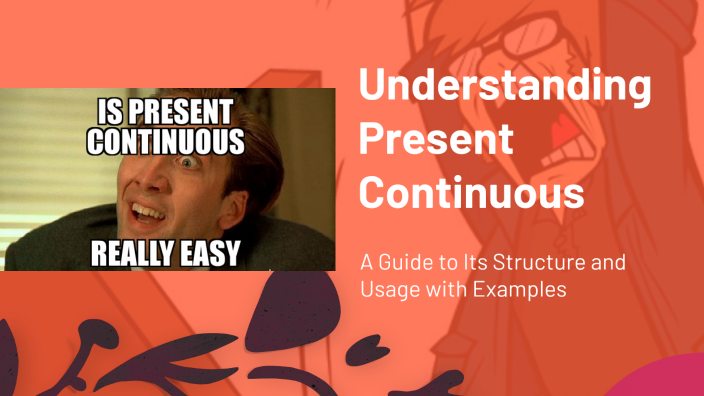 IS PRESENT CONTINUOUS

REALLY EASY

Understanding Present Continuous

A Guide to Its Structure and Usage with Examples